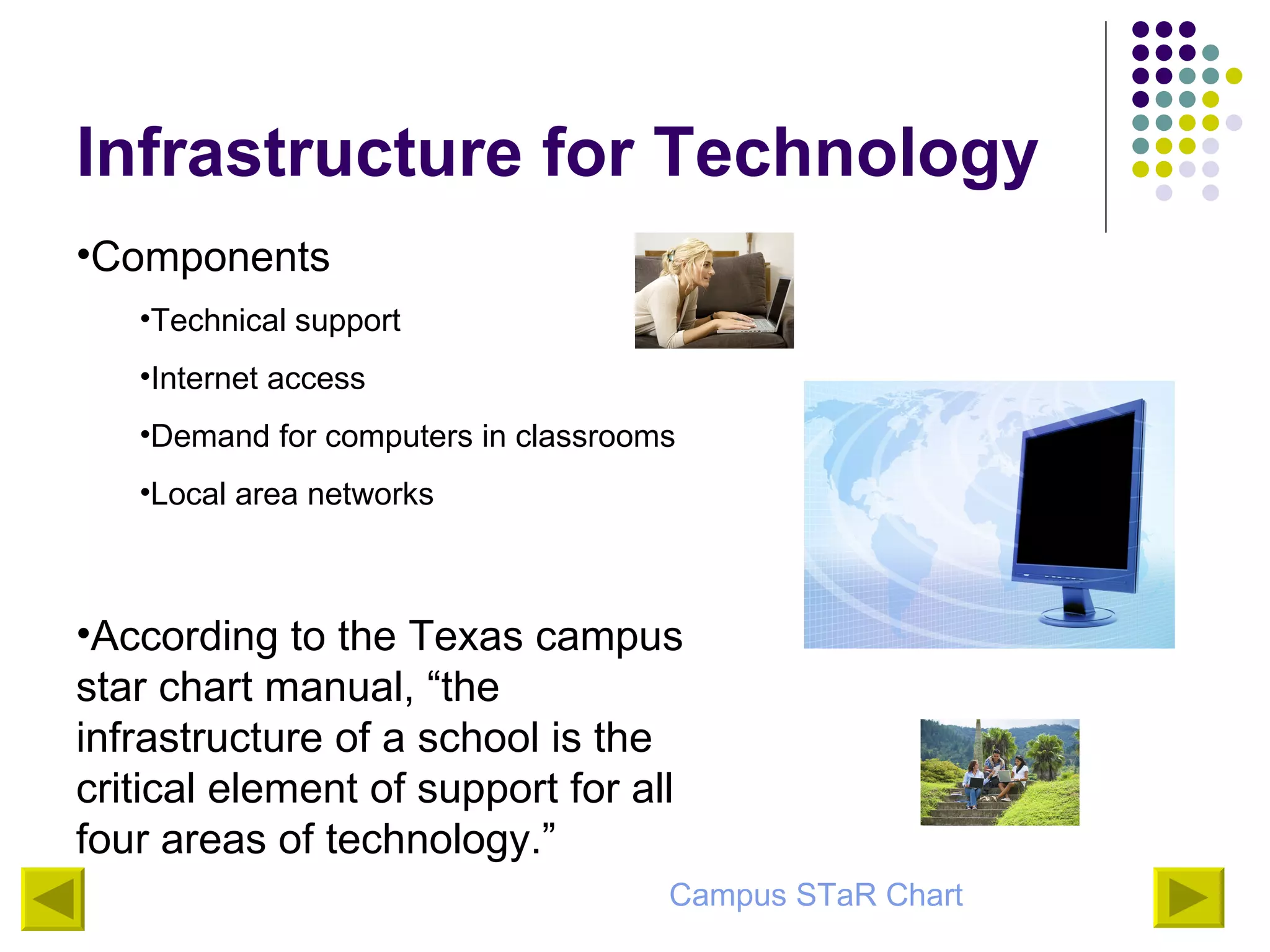 Infrastructure for Technology

•Components

•Technical support

•Internet access

•Demand for computers in classrooms

•Local area networks

•According to the Texas campus star chart manual, “the infrastructure of a school is the critical element of support for all four areas of technology.”

Campus STaR Chart